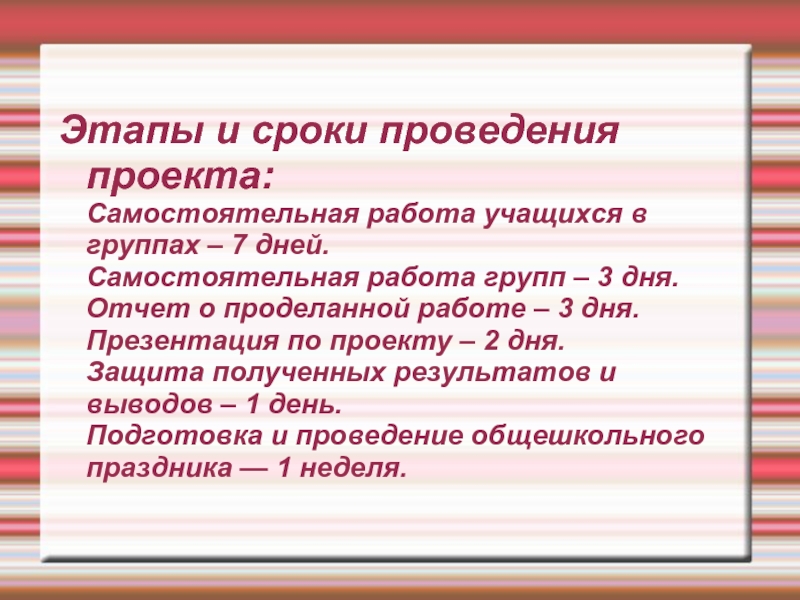 Этапы и сроки проведения проекта:
Самостоятельная работа учащихся в группах – 7 дней.
Самостоятельная работа групп – 3 дня.
Отчет о проделанной работе – 3 дня.
Презентация по проекту – 2 дня.
Защита полученных результатов и выводов – 1 день.
Подготовка и проведение общешкольного праздника — 1 неделя.